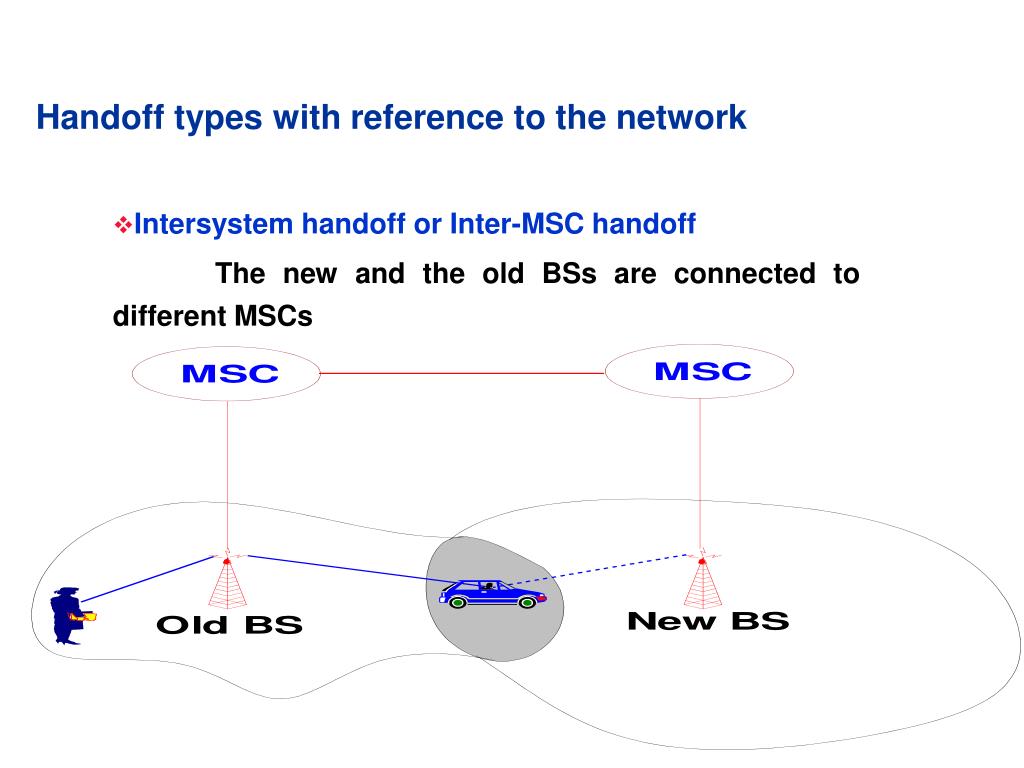 Handoff types with reference to the network

❖Intersystem handoff or Inter-MSC handoff

The new and the old BSs are connected to different MSCs

MSC

MSC

Old BS

New BS